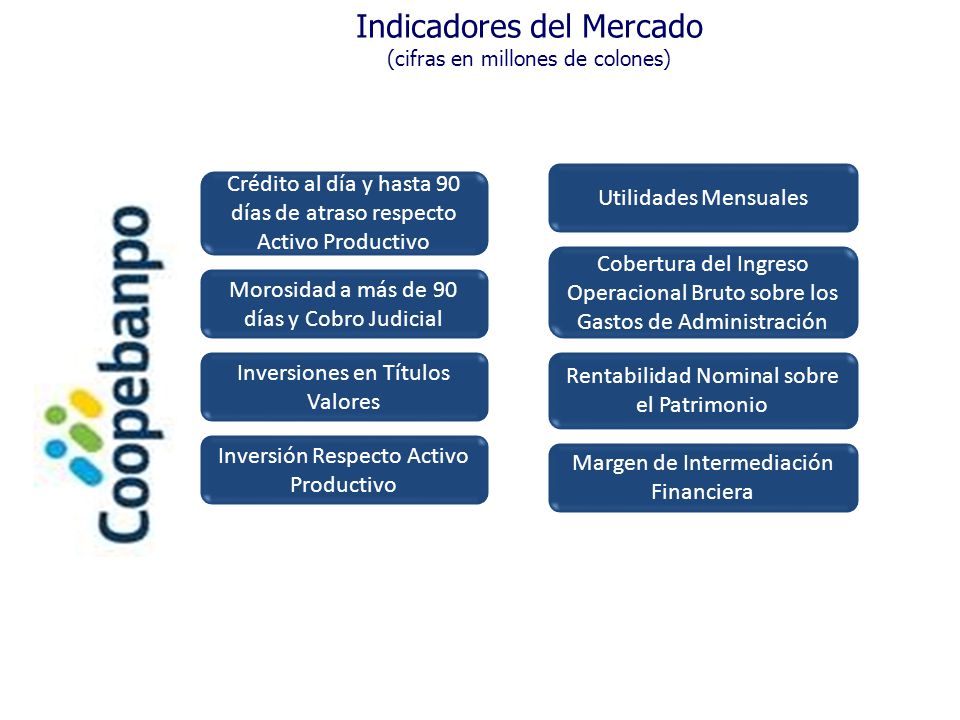 Indicadores del Mercado
(cifras en millones de colones)

Coopebanpo

Crédito al día y hasta 90 días de atraso respecto Activo Productivo

Morosidad a más de 90 días y Cobro Judicial

Inversiones en Títulos Valores

Inversión Respecto Activo Productivo

Utilidades Mensuales

Cobertura del Ingreso Operacional Bruto sobre los Gastos de Administración

Rentabilidad Nominal sobre el Patrimonio

Margen de Intermediación Financiera